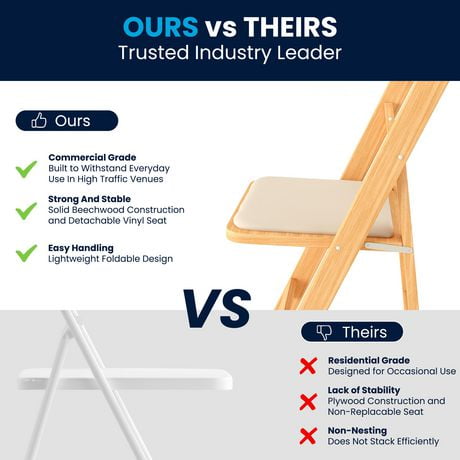 OURS vs THEIRS
Trusted Industry Leader

Ours

Commercial Grade
Built to Withstand Everyday Use In High Traffic Venues

Strong And Stable
Solid Beechwood Construction and Detachable Vinyl Seat

Easy Handling
Lightweight Foldable Design

VS

Theirs

Residential Grade
Designed for Occasional Use

Lack of Stability
Plywood Construction and Non-Replacable Seat

Non-Nesting
Does Not Stack Efficiently